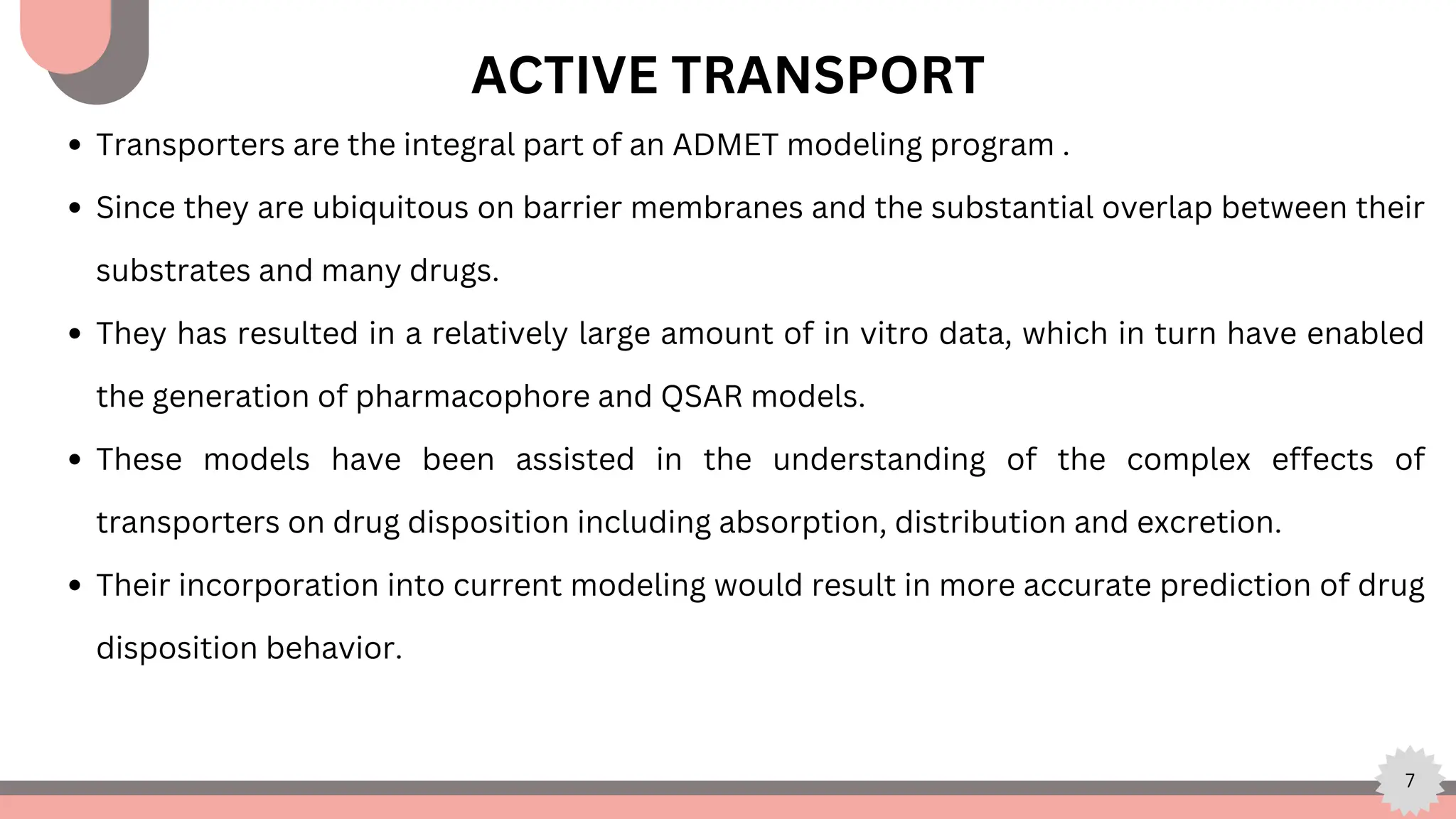 ACTIVE TRANSPORT

• Transporters are the integral part of an ADMET modeling program .

• Since they are ubiquitous on barrier membranes and the substantial overlap between their substrates and many drugs.

• They has resulted in a relatively large amount of in vitro data, which in turn have enabled the generation of pharmacophore and QSAR models.

• These models have been assisted in the understanding of the complex effects of transporters on drug disposition including absorption, distribution and excretion.

• Their incorporation into current modeling would result in more accurate prediction of drug disposition behavior.

7